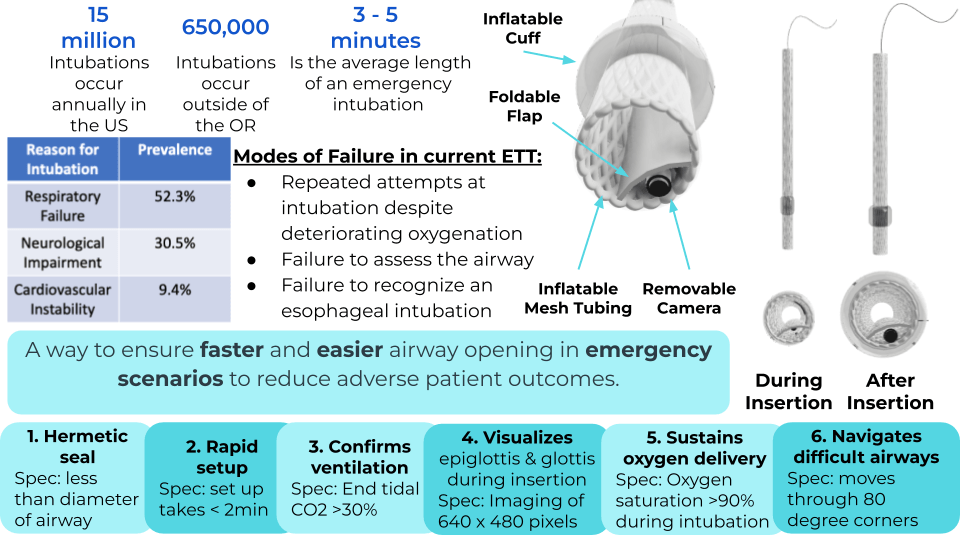 15 million
Intubations occur annually in the US

650,000
Intubations occur outside of the OR

3 - 5 minutes
Is the average length of an emergency intubation

| Reason for Intubation | Prevalence |
|---|---|
| Respiratory Failure | 52.3% |
| Neurological Impairment | 30.5% |
| Cardiovascular Instability | 9.4% |

Modes of Failure in current ETT:
● Repeated attempts at intubation despite deteriorating oxygenation
● Failure to assess the airway
● Failure to recognize an esophageal intubation

Inflatable Cuff
Foldable Flap
Inflatable Mesh Tubing
Removable Camera

During Insertion
After Insertion

A way to ensure faster and easier airway opening in emergency scenarios to reduce adverse patient outcomes.

1. Hermetic seal
Spec: less than diameter of airway

2. Rapid setup
Spec: set up takes < 2min

3. Confirms ventilation
Spec: End tidal CO2 >30%

4. Visualizes epiglottis & glottis during insertion
Spec: Imaging of 640 x 480 pixels

5. Sustains oxygen delivery
Spec: Oxygen saturation >90% during intubation

6. Navigates difficult airways
Spec: moves through 80 degree corners